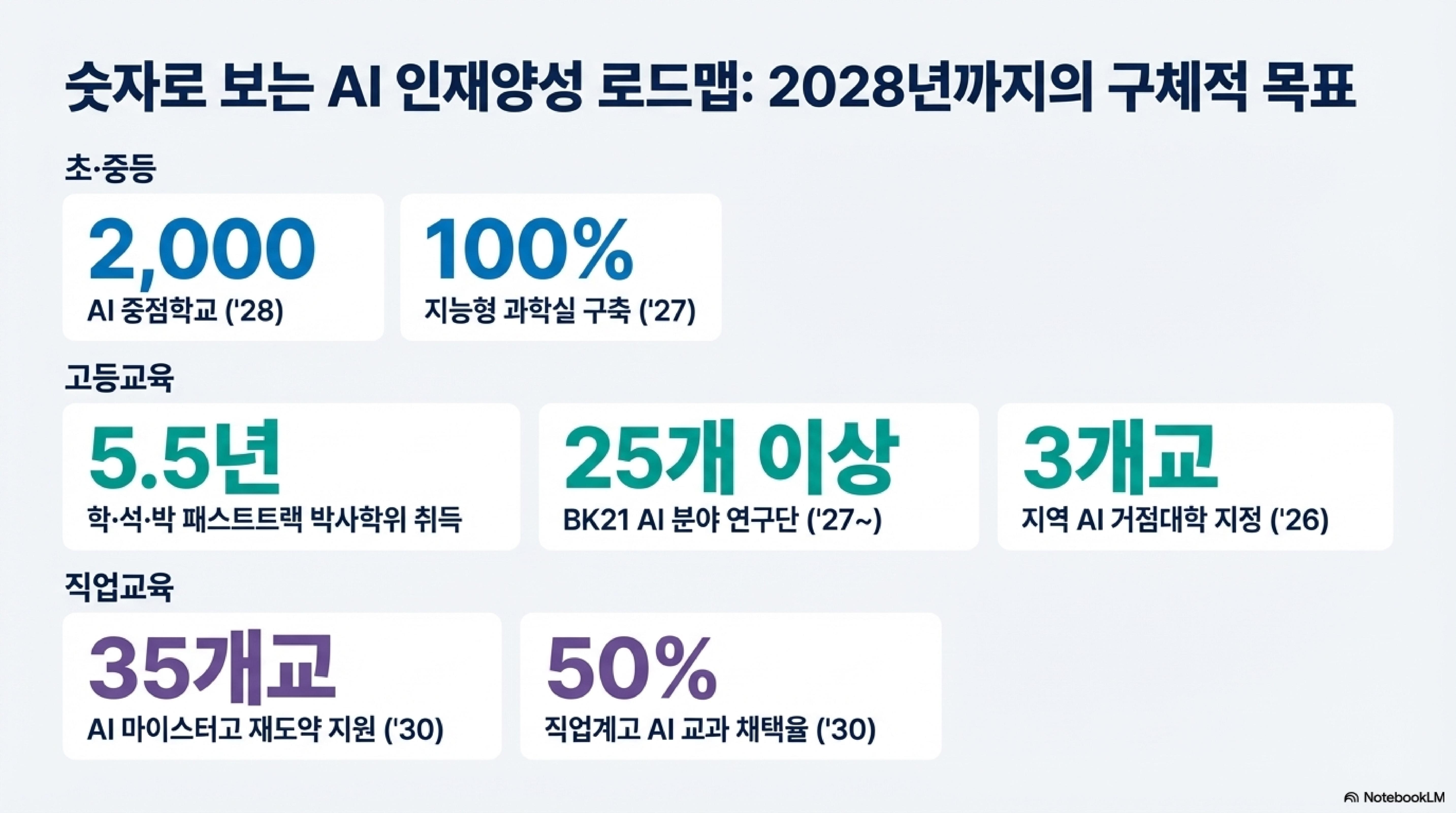 숫자로 보는 AI 인재양성 로드맵: 2028년까지의 구체적 목표

초·중등

2,000
AI 중점학교 ('28)

100%
지능형 과학실 구축 ('27)

고등교육

5.5년
학·석·박 패스트트랙 박사학위 취득

25개 이상
BK21 AI 분야 연구단 ('27~)

3개교
지역 AI 거점대학 지정 ('26)

직업교육

35개교
AI 마이스터고 재도약 지원 ('30)

50%
직업계고 AI 교과 채택율 ('30)

NotebookLM